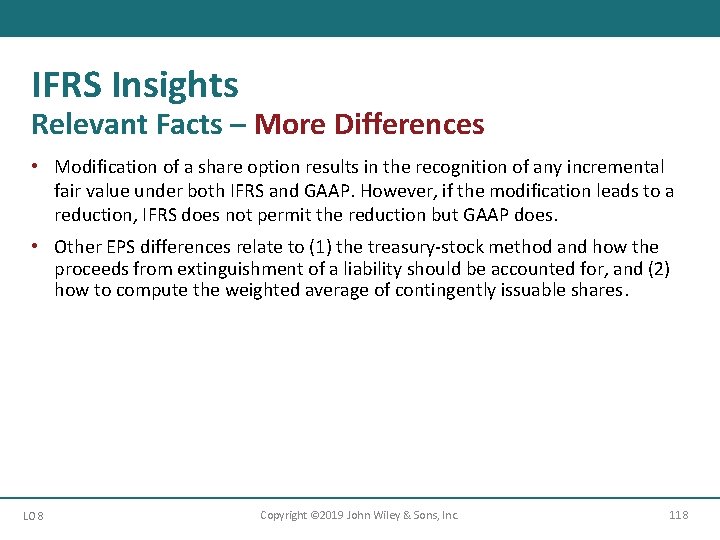 IFRS Insights
Relevant Facts – More Differences

• Modification of a share option results in the recognition of any incremental fair value under both IFRS and GAAP. However, if the modification leads to a reduction, IFRS does not permit the reduction but GAAP does.

• Other EPS differences relate to (1) the treasury-stock method and how the proceeds from extinguishment of a liability should be accounted for, and (2) how to compute the weighted average of contingently issuable shares.

LO 8

Copyright ©2019 John Wiley & Sons, Inc.

118